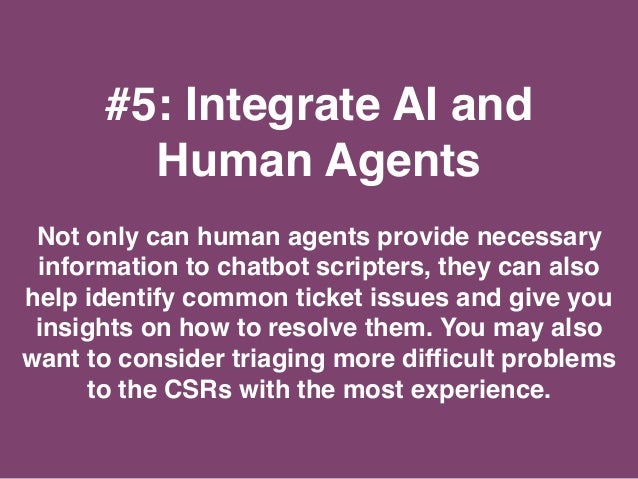 #5: Integrate AI and Human Agents

Not only can human agents provide necessary information to chatbot scripters, they can also help identify common ticket issues and give you insights on how to resolve them. You may also want to consider triaging more difficult problems to the CSRs with the most experience.